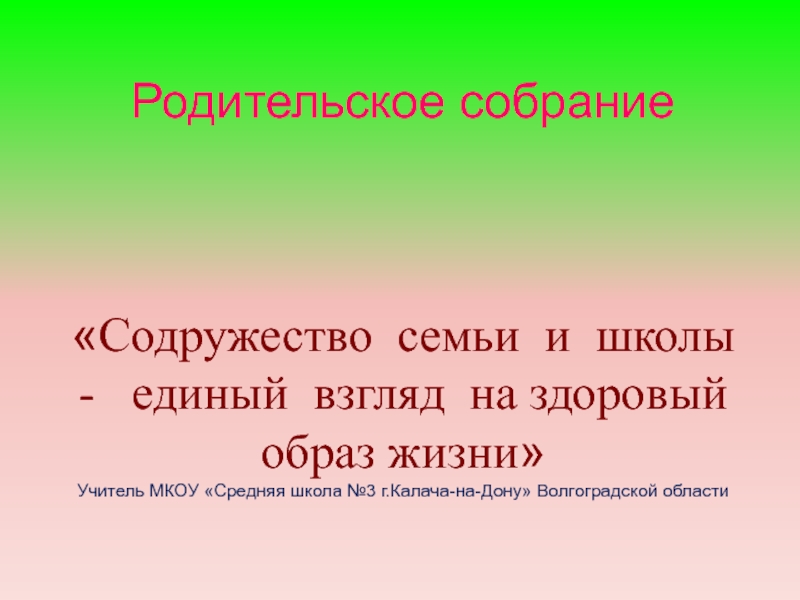 Родительское собрание

«Содружество семьи и школы - единый взгляд на здоровый образ жизни»

Учитель МКОУ «Средняя школа №3 г.Калача-на-Дону» Волгоградской области